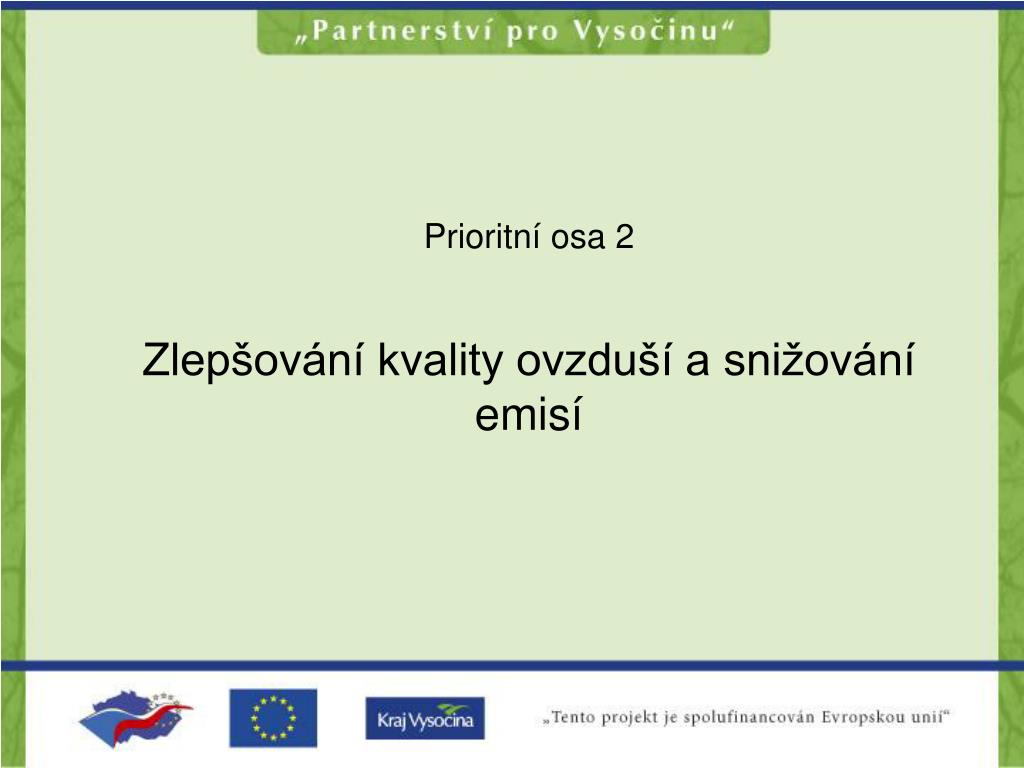 „Partnerství pro Vysočinu“

Prioritní osa 2

Zlepšování kvality ovzduší a snižování emisí

Kraj Vysočina

„Tento projekt je spolufinancován Evropskou unií“